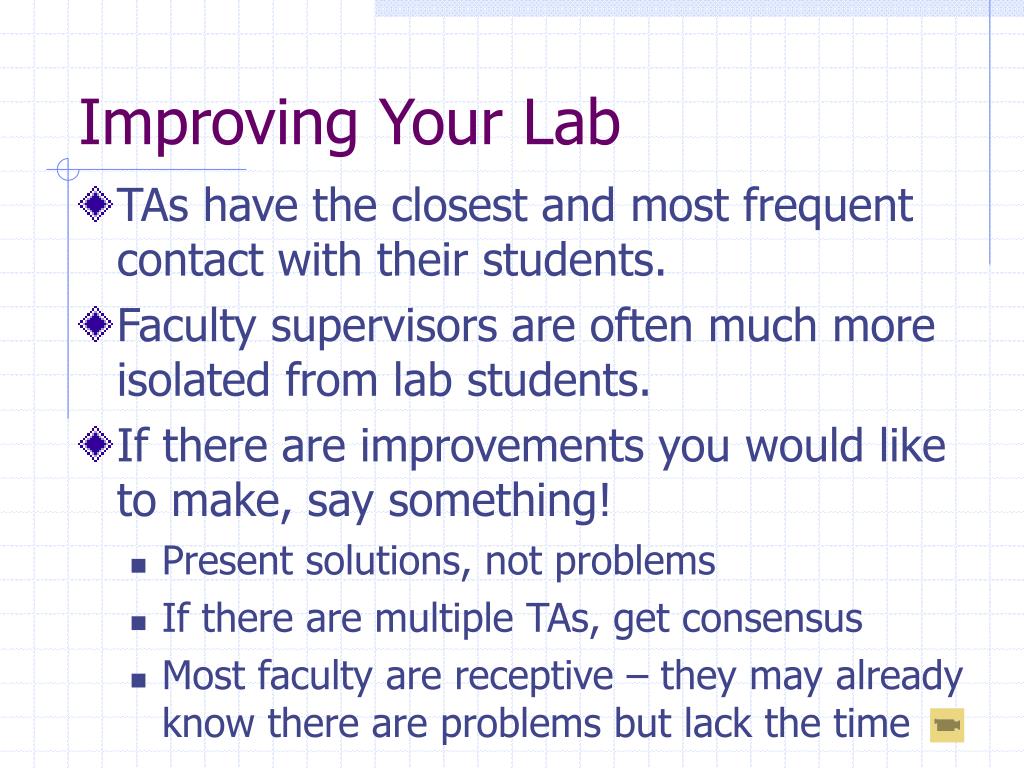 Improving Your Lab

TAs have the closest and most frequent contact with their students.

Faculty supervisors are often much more isolated from lab students.

If there are improvements you would like to make, say something!

Present solutions, not problems

If there are multiple TAs, get consensus

Most faculty are receptive – they may already know there are problems but lack the time